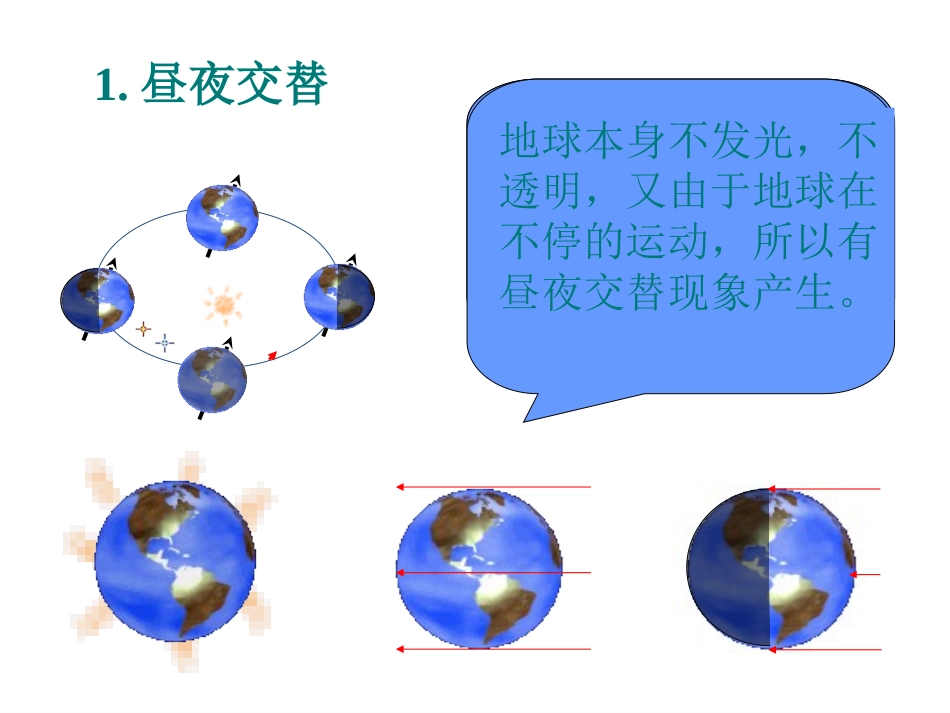 1. 昼夜交替

地球本身不发光，不透明，又由于地球在不停的运动，所以有昼夜交替现象产生。